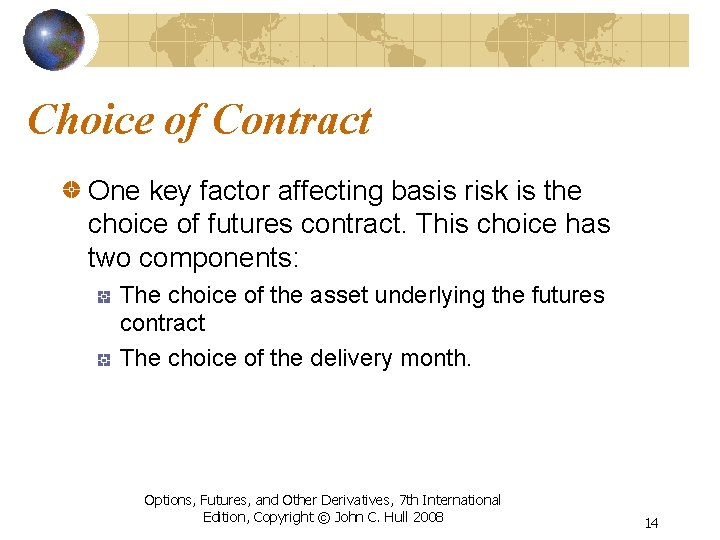 Choice of Contract

One key factor affecting basis risk is the choice of futures contract. This choice has two components:

The choice of the asset underlying the futures contract

The choice of the delivery month.

Options, Futures, and Other Derivatives, 7th International Edition, Copyright © John C. Hull 2008

14